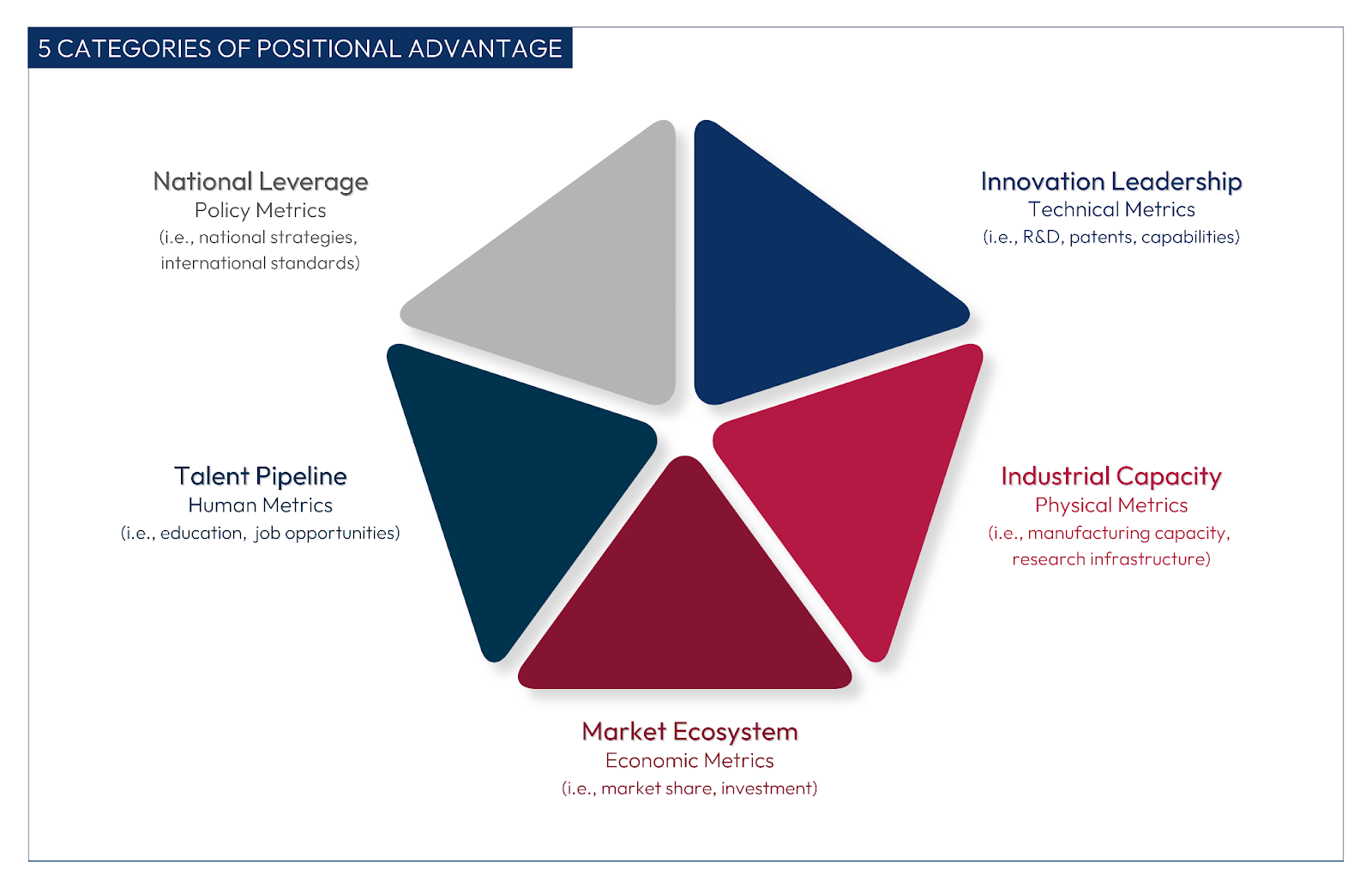 5 CATEGORIES OF POSITIONAL ADVANTAGE

National Leverage
Policy Metrics
(i.e., national strategies, international standards)

Innovation Leadership
Technical Metrics
(i.e., R&D, patents, capabilities)

Talent Pipeline
Human Metrics
(i.e., education, job opportunities)

Industrial Capacity
Physical Metrics
(i.e., manufacturing capacity, research infrastructure)

Market Ecosystem
Economic Metrics
(i.e., market share, investment)